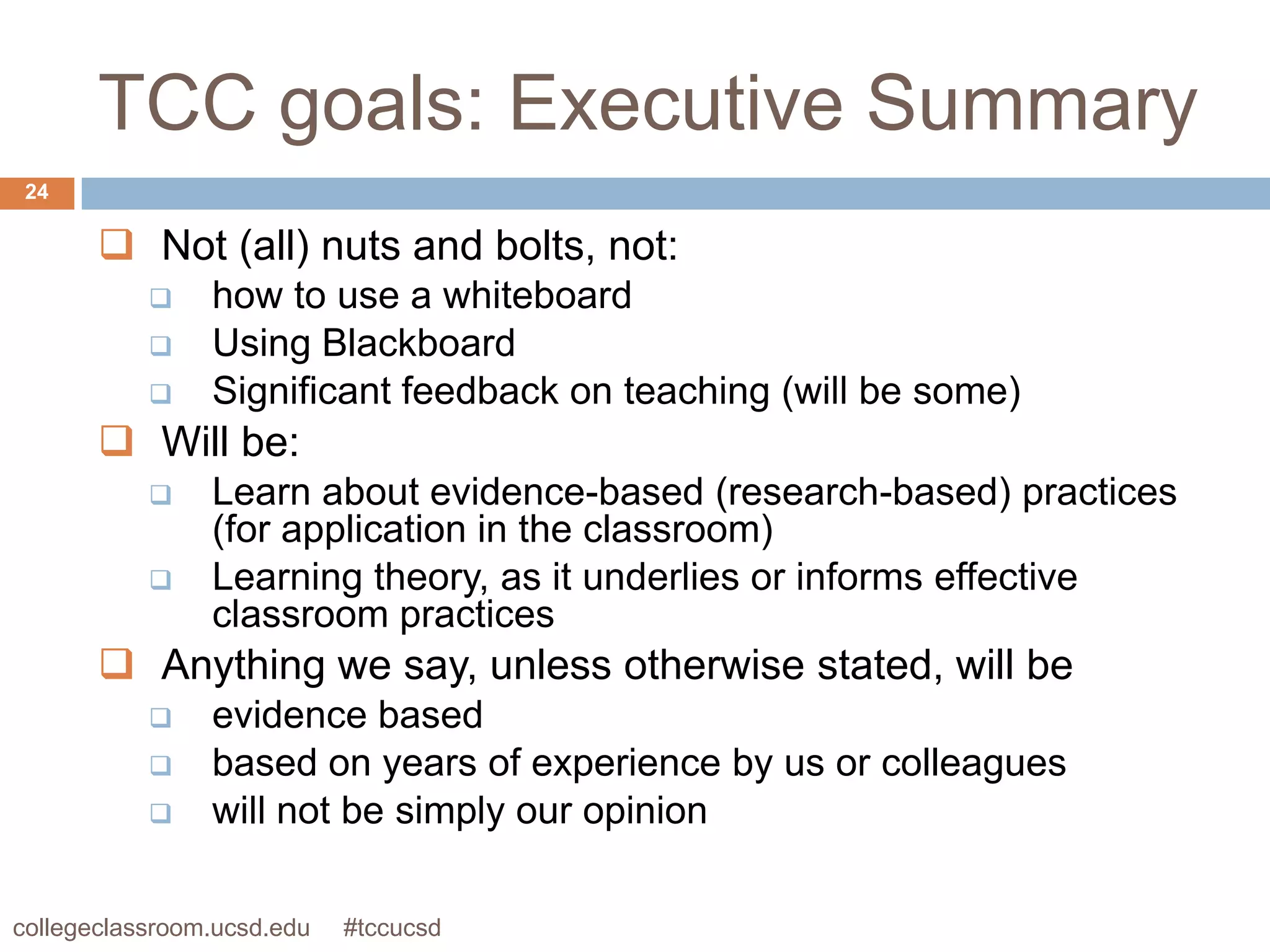 TCC goals: Executive Summary

24

❑ Not (all) nuts and bolts, not:
❑ how to use a whiteboard
❑ Using Blackboard
❑ Significant feedback on teaching (will be some)

❑ Will be:
❑ Learn about evidence-based (research-based) practices (for application in the classroom)
❑ Learning theory, as it underlies or informs effective classroom practices

❑ Anything we say, unless otherwise stated, will be
❑ evidence based
❑ based on years of experience by us or colleagues
❑ will not be simply our opinion

collegeclassroom.ucsd.edu #tccucsd